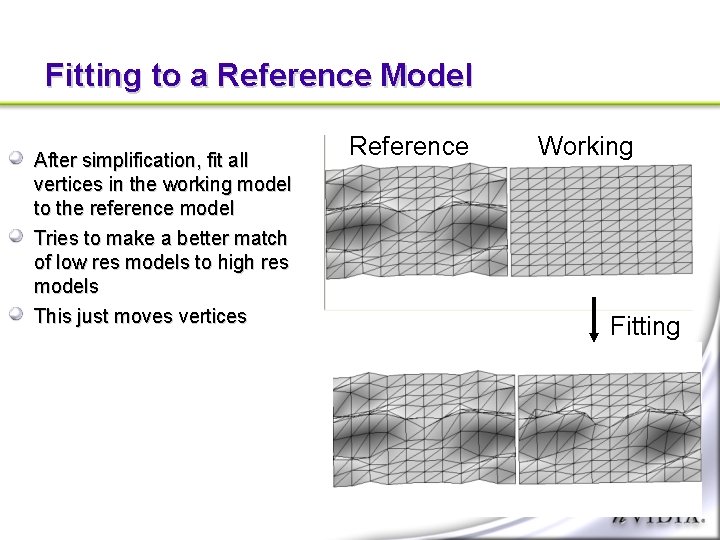 Fitting to a Reference Model

After simplification, fit all vertices in the working model to the reference model

Tries to make a better match of low res models to high res models

This just moves vertices

Reference

Working

Fitting

nVIDIA.